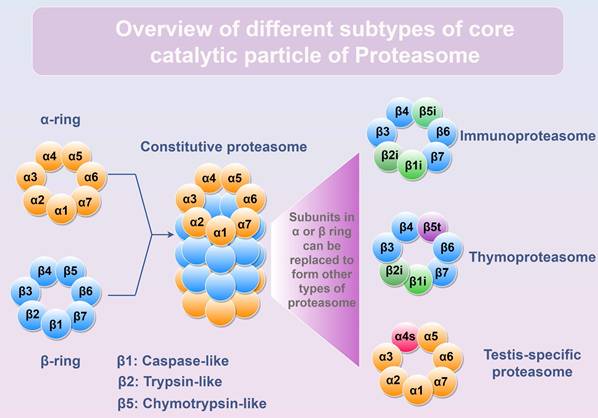 Overview of different subtypes of core catalytic particle of Proteasome

α-ring

α4 α5
α3 α6
α2 α1 α7

β4 β5
β3 β6
β2 β1 β7

β-ring

Constitutive proteasome

α4 α5
α3 α6
α2 α1 α7

β1: Caspase-like
β2: Trypsin-like
β5: Chymotrypsin-like

Subunits in α or β ring can be replaced to form other types of proteasome

β4 β5i
β3 β6
β2i β1i β7
Immunoproteasome

β4 β5t
β3 β6
β2i β1i β7
Thymoproteasome

α4s α5
α3 α6
α2 α1 α7
Testis-specific proteasome